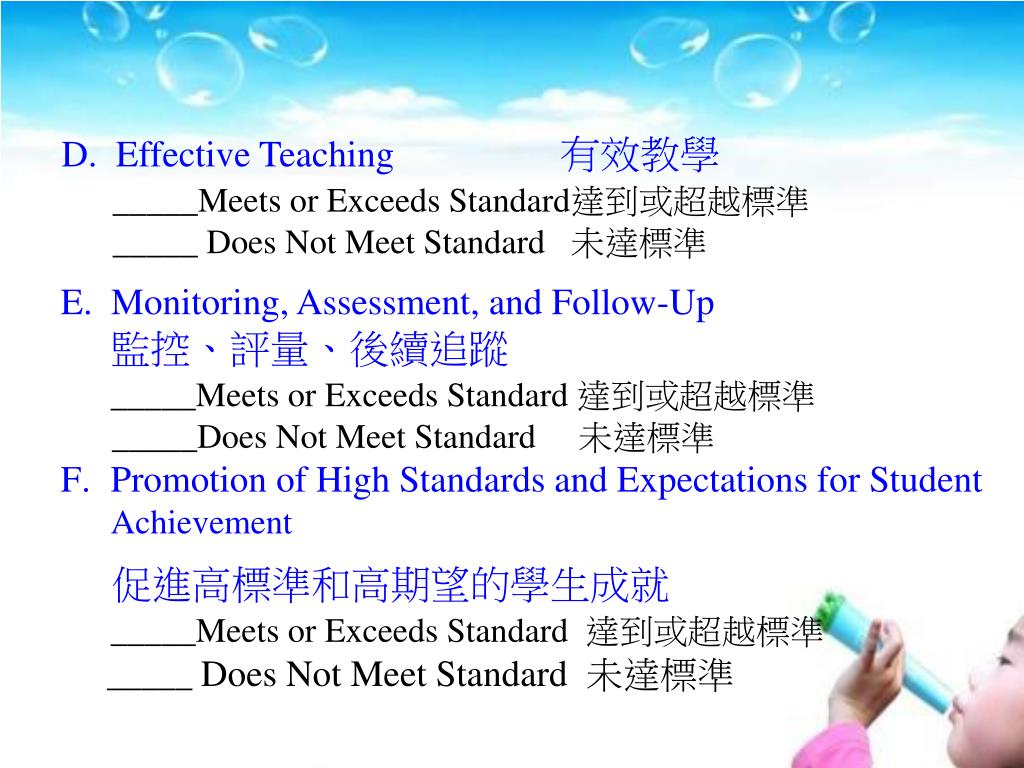 D. Effective Teaching 有效教學

_____Meets or Exceeds Standard達到或超越標準

_____ Does Not Meet Standard 未達標準

E. Monitoring, Assessment, and Follow-Up

監控、評量、後續追蹤

_____Meets or Exceeds Standard 達到或超越標準

_____Does Not Meet Standard 未達標準

F. Promotion of High Standards and Expectations for Student Achievement

促進高標準和高期望的學生成就

_____Meets or Exceeds Standard 達到或超越標準

_____ Does Not Meet Standard 未達標準